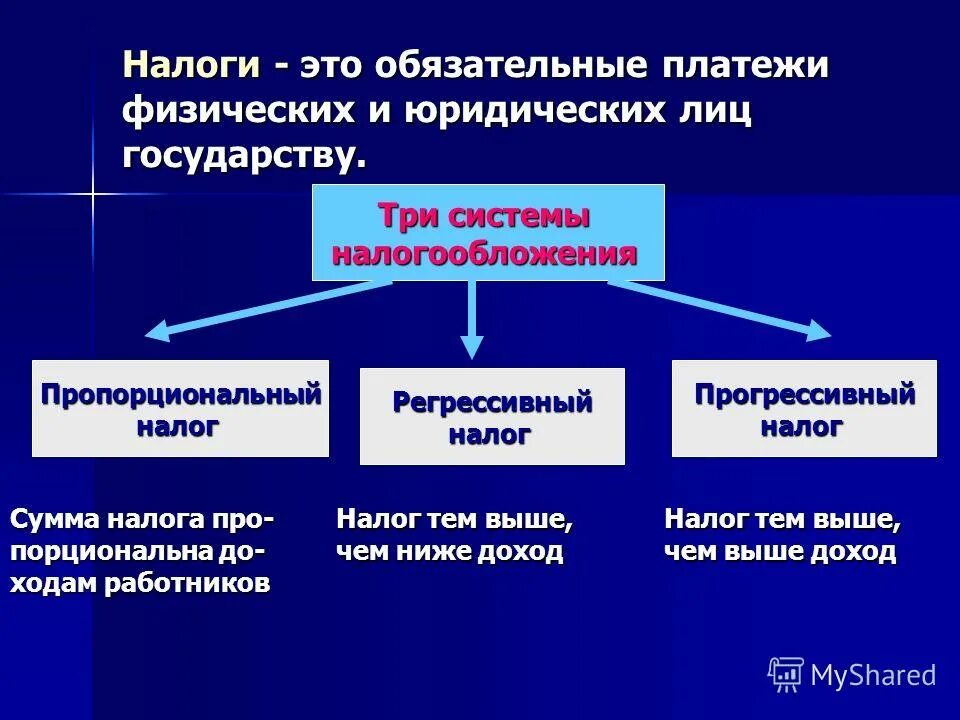 Налоги - это обязательные платежи физических и юридических лиц государству.

Три системы налогообложения

Пропорциональный налог

Регрессивный налог

Прогрессивный налог

Сумма налога пропорциональна доходам работников

Налог тем выше, чем ниже доход

Налог тем выше, чем выше доход

MyShared